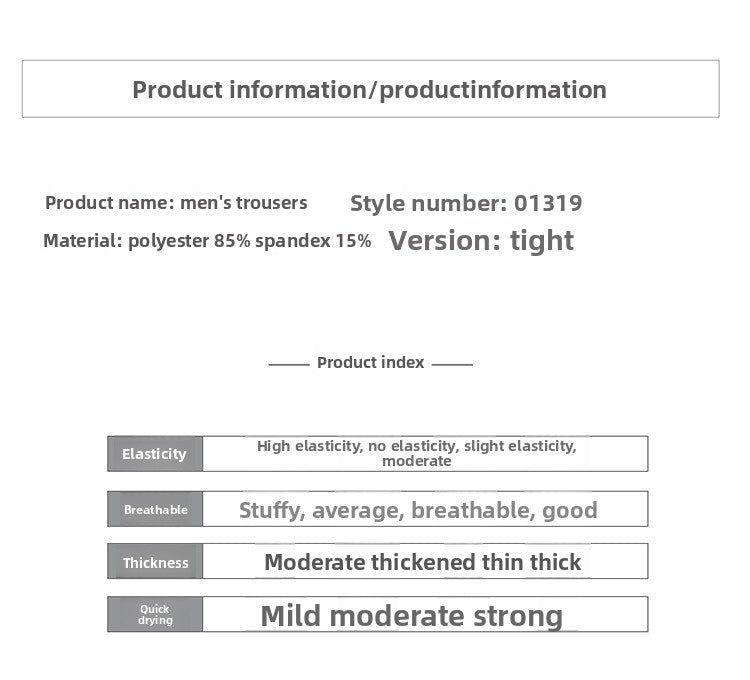 Product information/productinformation

Product name: men's trousers
Style number: 01319
Material: polyester 85% spandex 15%
Version: tight

Product index

| Elasticity | High elasticity, no elasticity, slight elasticity, moderate |
|---|---|
| Breathable | Stuffy, average, breathable, good |
| Thickness | Moderate thickened thin thick |
| Quick drying | Mild moderate strong |